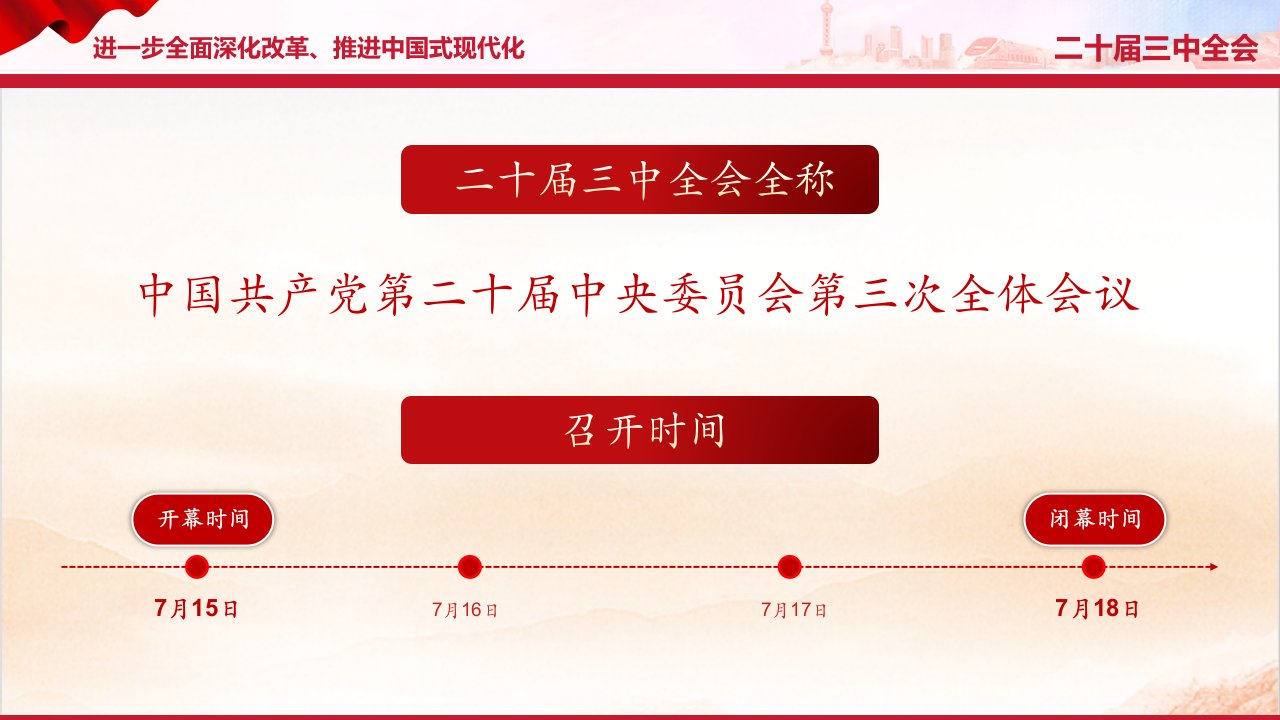 进一步全面深化改革、推进中国式现代化

二十届三中全会

二十届三中全会全称

中国共产党第二十届中央委员会第三次全体会议

召开时间

开幕时间

闭幕时间

7月15日

7月16日

7月17日

7月18日